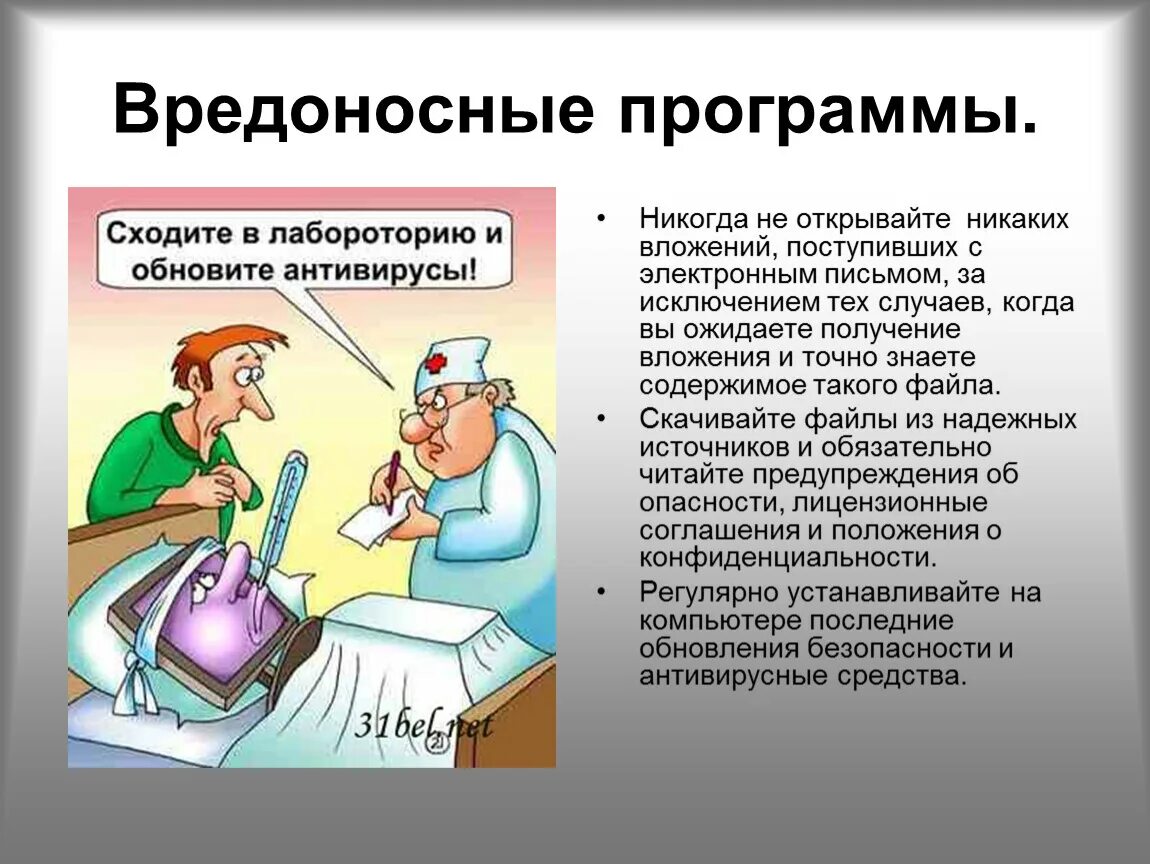 Вредоносные программы.

Сходите в лабороторию и обновите антивирусы!

31bel.net

• Никогда не открывайте никаких вложений, поступивших с электронным письмом, за исключением тех случаев, когда вы ожидаете получение вложения и точно знаете содержимое такого файла.
• Скачивайте файлы из надежных источников и обязательно читайте предупреждения об опасности, лицензионные соглашения и положения о конфиденциальности.
• Регулярно устанавливайте на компьютере последние обновления безопасности и антивирусные средства.